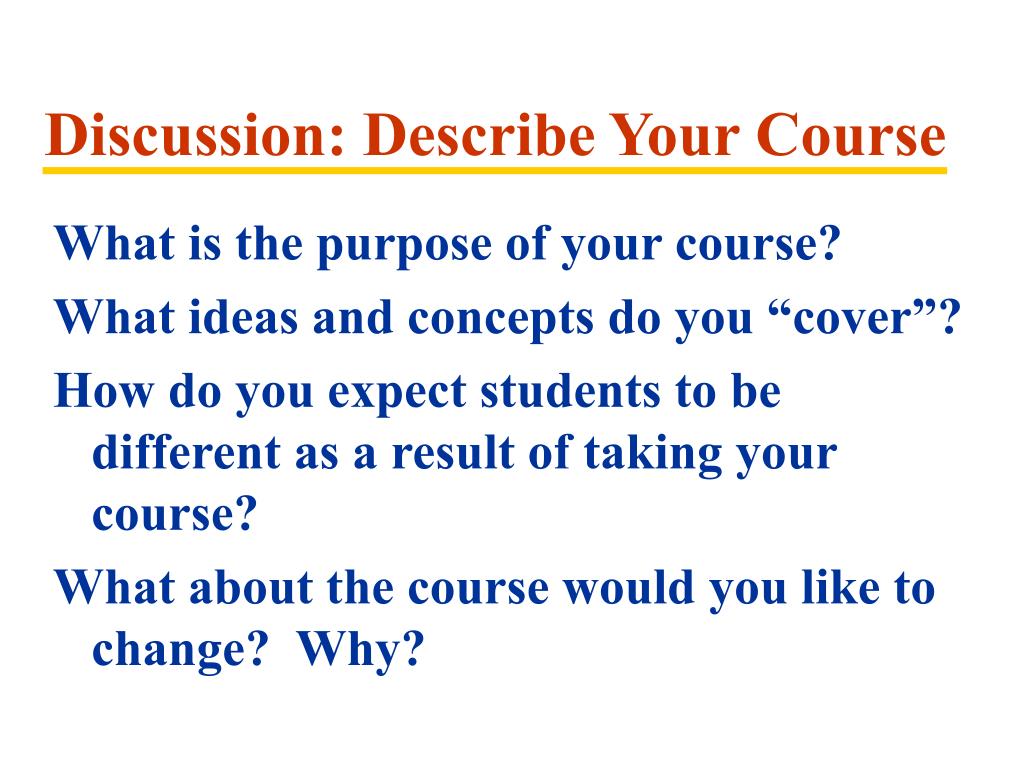 Discussion: Describe Your Course

What is the purpose of your course?

What ideas and concepts do you "cover"?

How do you expect students to be different as a result of taking your course?

What about the course would you like to change? Why?